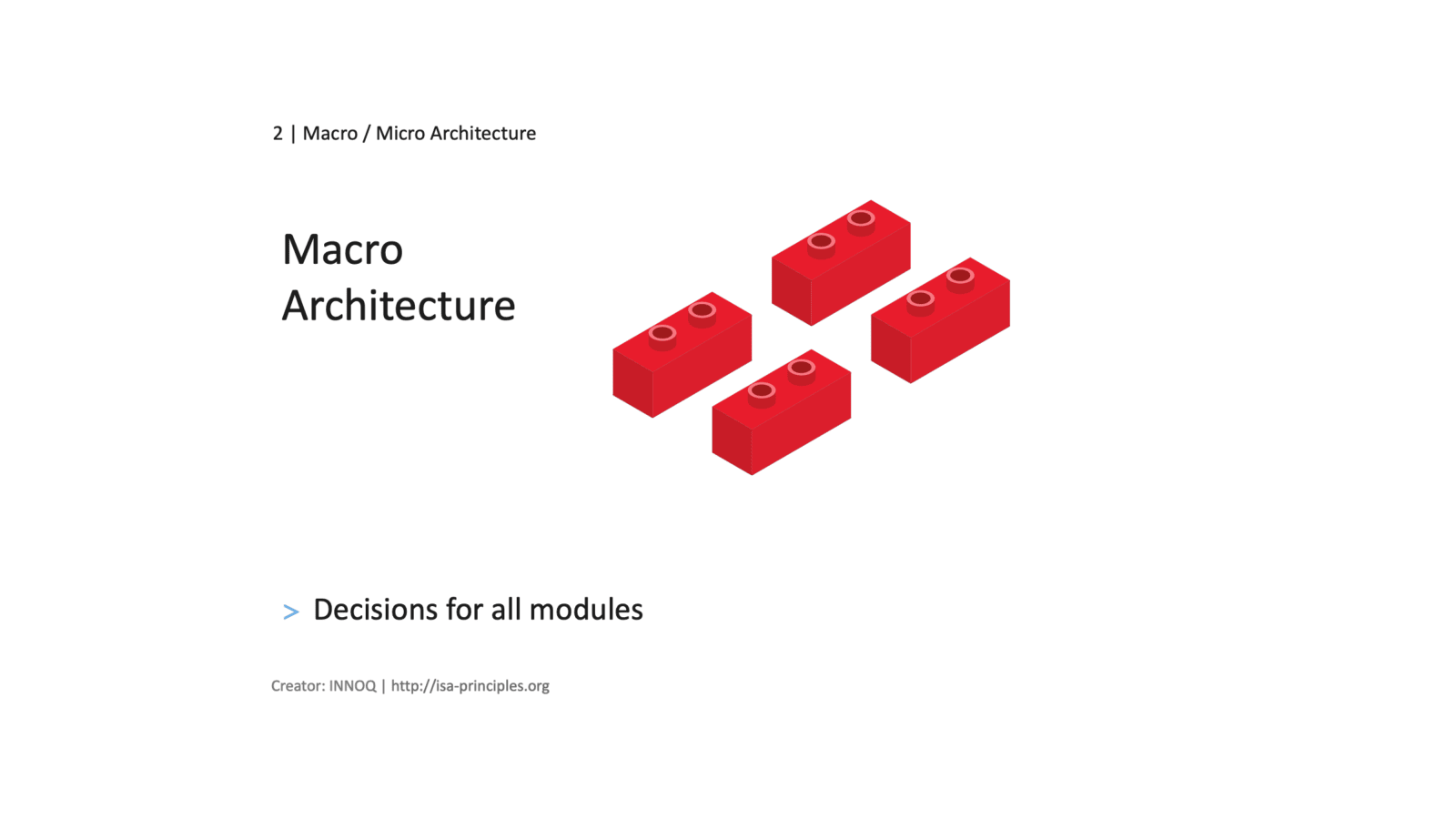 2 | Macro / Micro Architecture

Macro
Architecture

> Decisions for all modules

Creator: INNOQ | http://isa-principles.org